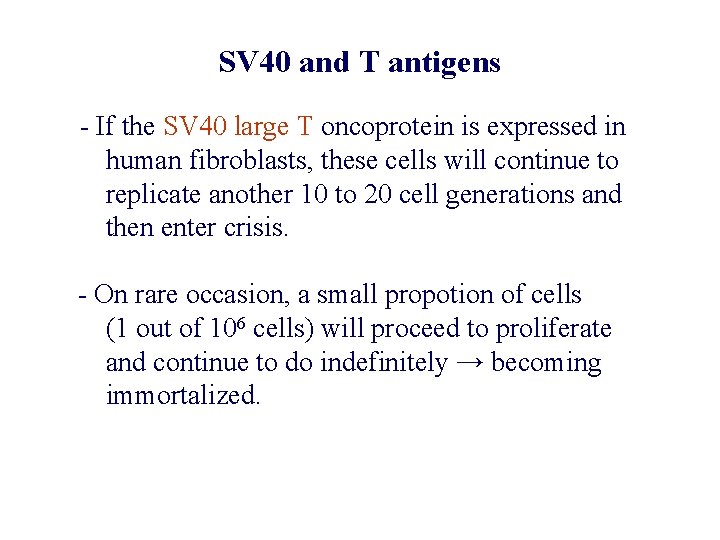 SV40 and T antigens

- If the SV40 large T oncoprotein is expressed in human fibroblasts, these cells will continue to replicate another 10 to 20 cell generations and then enter crisis.

- On rare occasion, a small propotion of cells (1 out of $10^6$ cells) will proceed to proliferate and continue to do indefinitely → becoming immortalized.